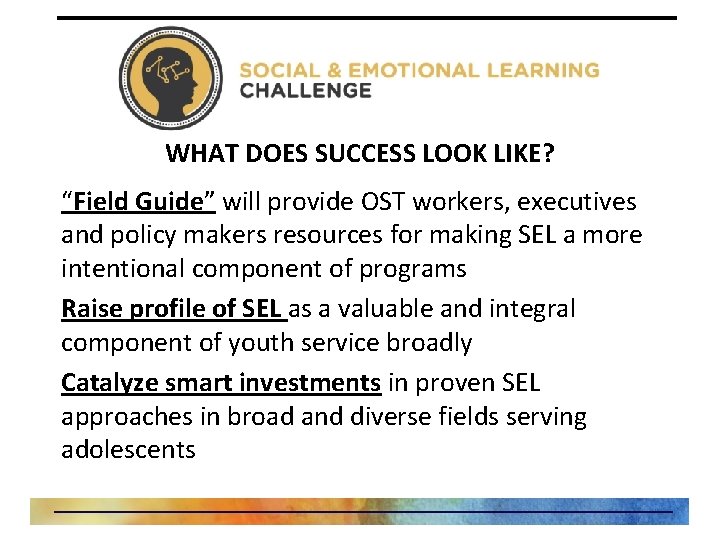 SOCIAL & EMOTIONAL LEARNING CHALLENGE

WHAT DOES SUCCESS LOOK LIKE?

"Field Guide" will provide OST workers, executives and policy makers resources for making SEL a more intentional component of programs

Raise profile of SEL as a valuable and integral component of youth service broadly

Catalyze smart investments in proven SEL approaches in broad and diverse fields serving adolescents